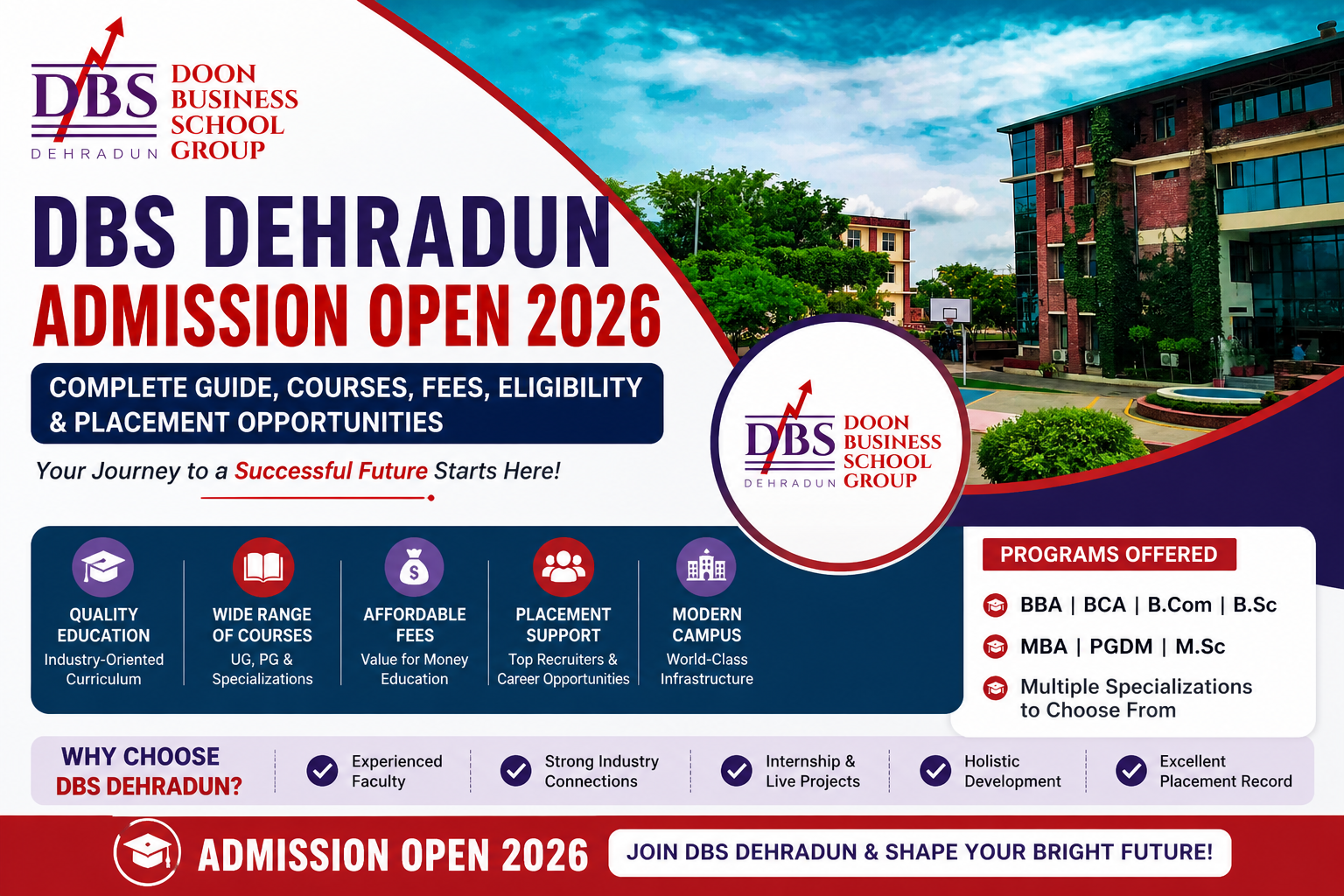 DBS
DEHRADUN
DOON BUSINESS SCHOOL GROUP

DBS DEHRADUN
ADMISSION OPEN 2026

COMPLETE GUIDE, COURSES, FEES, ELIGIBILITY & PLACEMENT OPPORTUNITIES

Your Journey to a Successful Future Starts Here!

DBS
DEHRADUN
DOON BUSINESS SCHOOL GROUP

QUALITY EDUCATION
Industry-Oriented Curriculum

WIDE RANGE OF COURSES
UG, PG & Specializations

AFFORDABLE FEES
Value for Money Education

PLACEMENT SUPPORT
Top Recruiters & Career Opportunities

MODERN CAMPUS
World-Class Infrastructure

PROGRAMS OFFERED
BBA | BCA | B.Com | B.Sc
MBA | PGDM | M.Sc
Multiple Specializations to Choose From

WHY CHOOSE DBS DEHRADUN?
Experienced Faculty
Strong Industry Connections
Internship & Live Projects
Holistic Development
Excellent Placement Record

ADMISSION OPEN 2026
JOIN DBS DEHRADUN & SHAPE YOUR BRIGHT FUTURE!